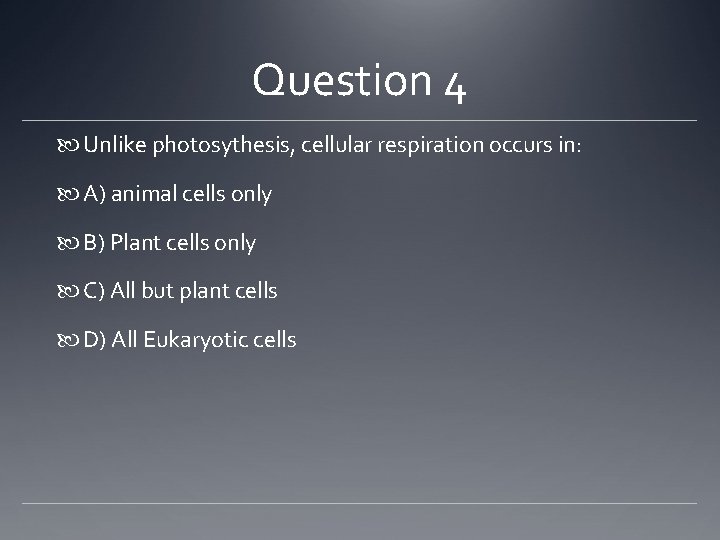 Question 4

Unlike photosythesis, cellular respiration occurs in:

A) animal cells only

B) Plant cells only

C) All but plant cells

D) All Eukaryotic cells